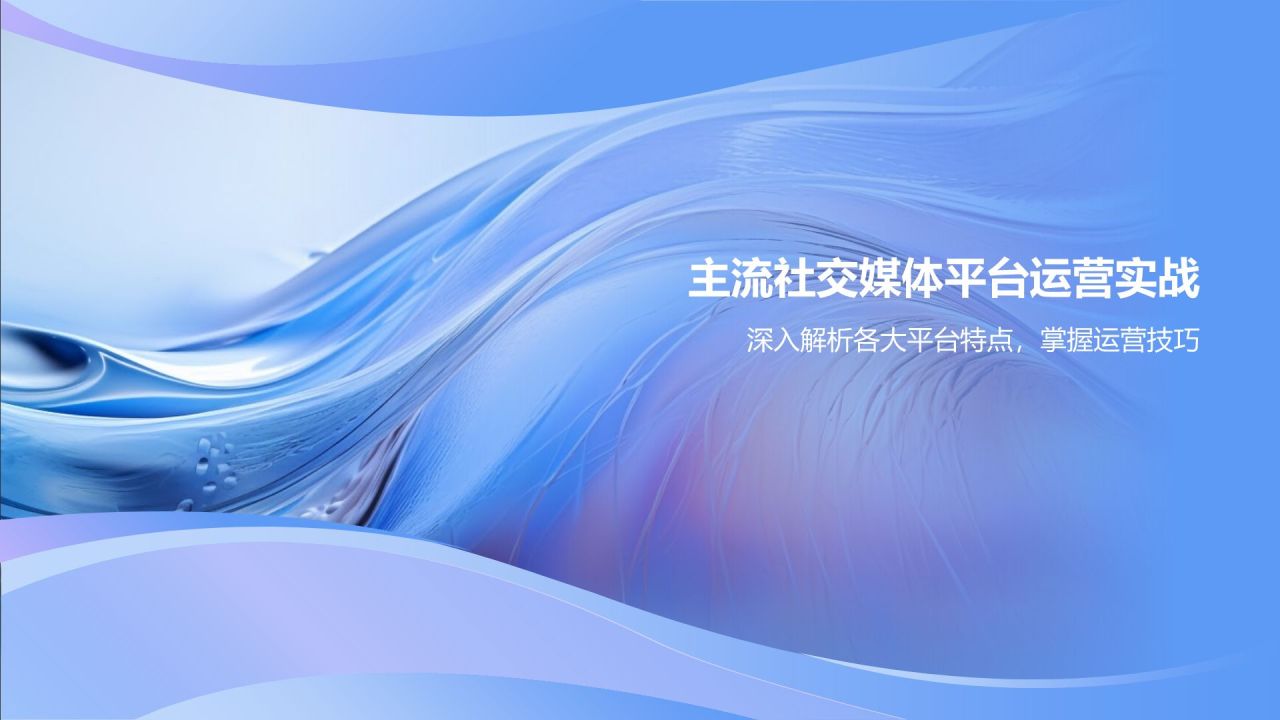 主流社交媒体平台运营实战

深入解析各大平台特点，掌握运营技巧